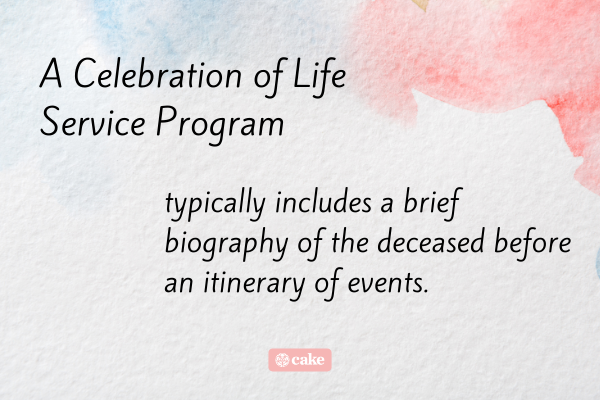 A Celebration of Life Service Program

typically includes a brief biography of the deceased before an itinerary of events.

cake